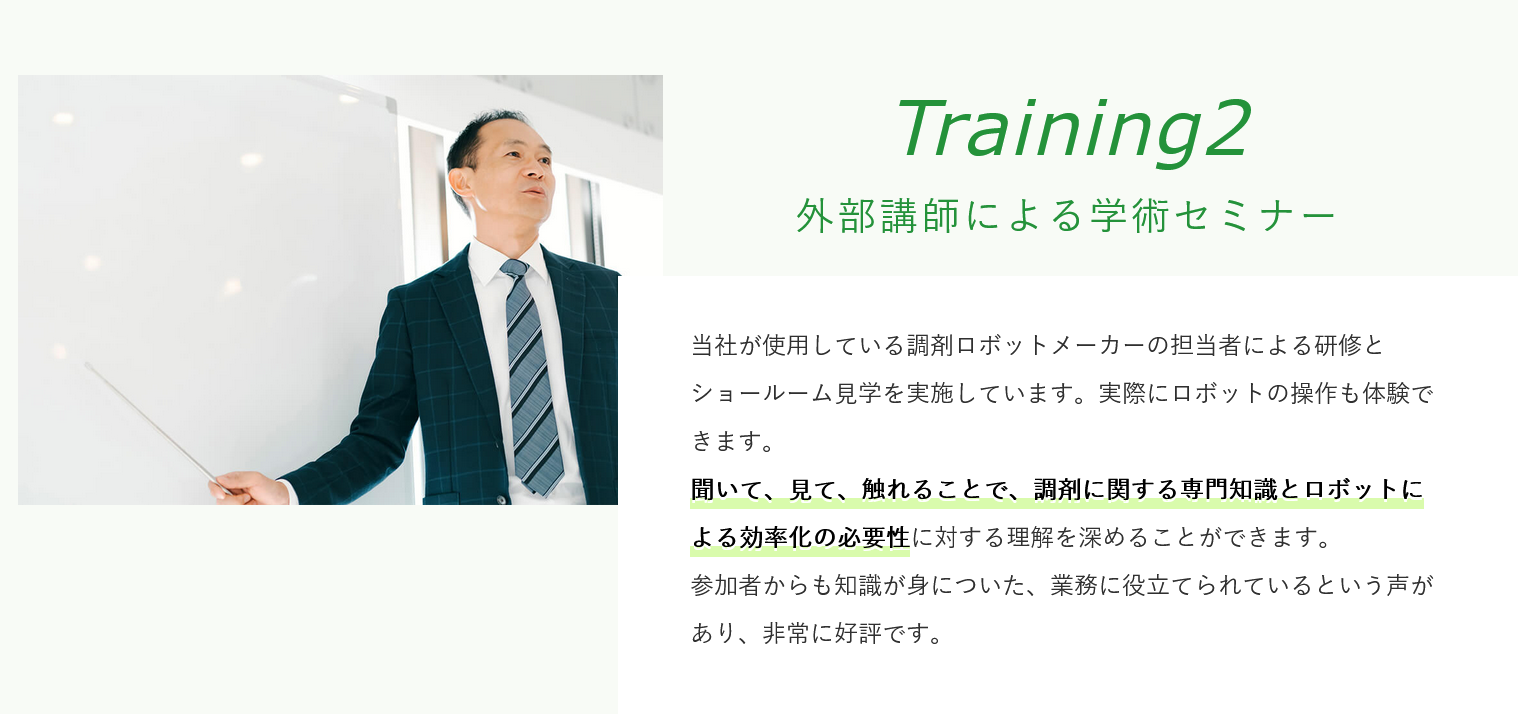 Training2
外部講師による学術セミナー

当社が使用している調剤ロボットメーカーの担当者による研修とショールーム見学を実施しています。実際にロボットの操作も体験できます。
聞いて、見て、触れることで、調剤に関する専門知識とロボットによる効率化の必要性に対する理解を深めることができます。
参加者からも知識が身についた、業務に役立てられているという声があり、非常に好評です。